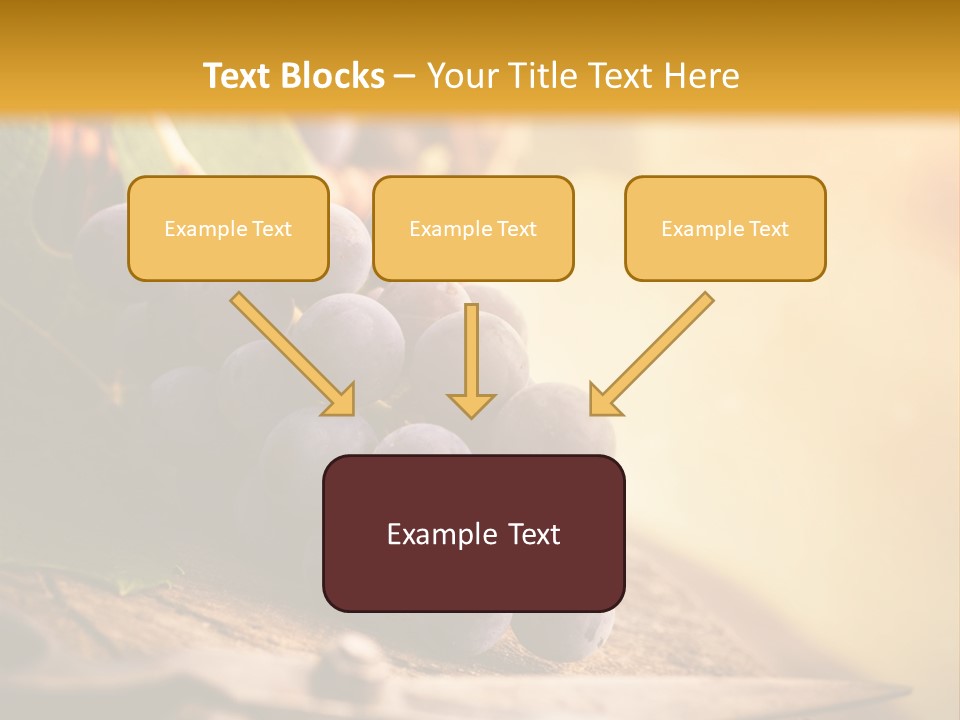 Text Blocks – Your Title Text Here

Example Text

Example Text

Example Text

Example Text